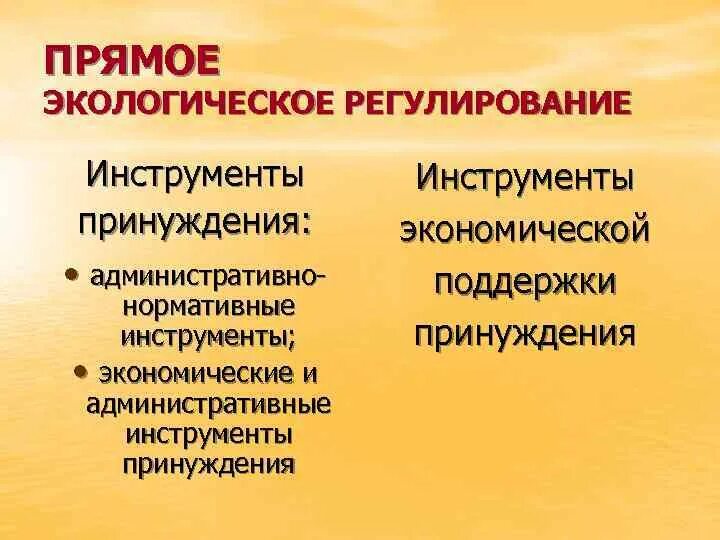 ПРЯМОЕ
ЭКОЛОГИЧЕСКОЕ РЕГУЛИРОВАНИЕ

Инструменты принуждения:

• административно-нормативные инструменты;
• экономические и административные инструменты принуждения

Инструменты экономической поддержки принуждения